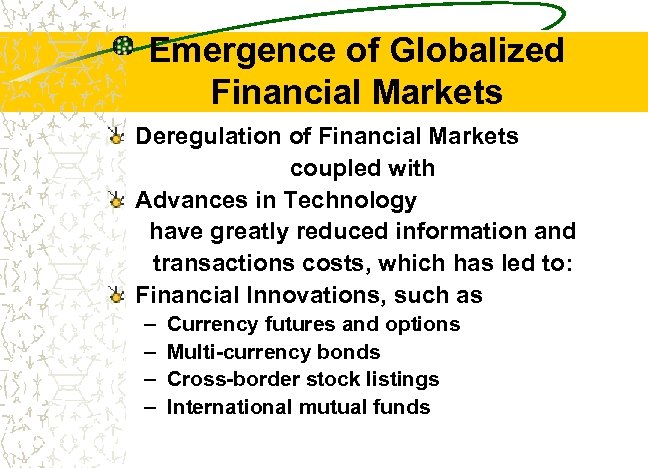 Emergence of Globalized Financial Markets

Deregulation of Financial Markets
coupled with

Advances in Technology
have greatly reduced information and transactions costs, which has led to:

Financial Innovations, such as
– Currency futures and options
– Multi-currency bonds
– Cross-border stock listings
– International mutual funds